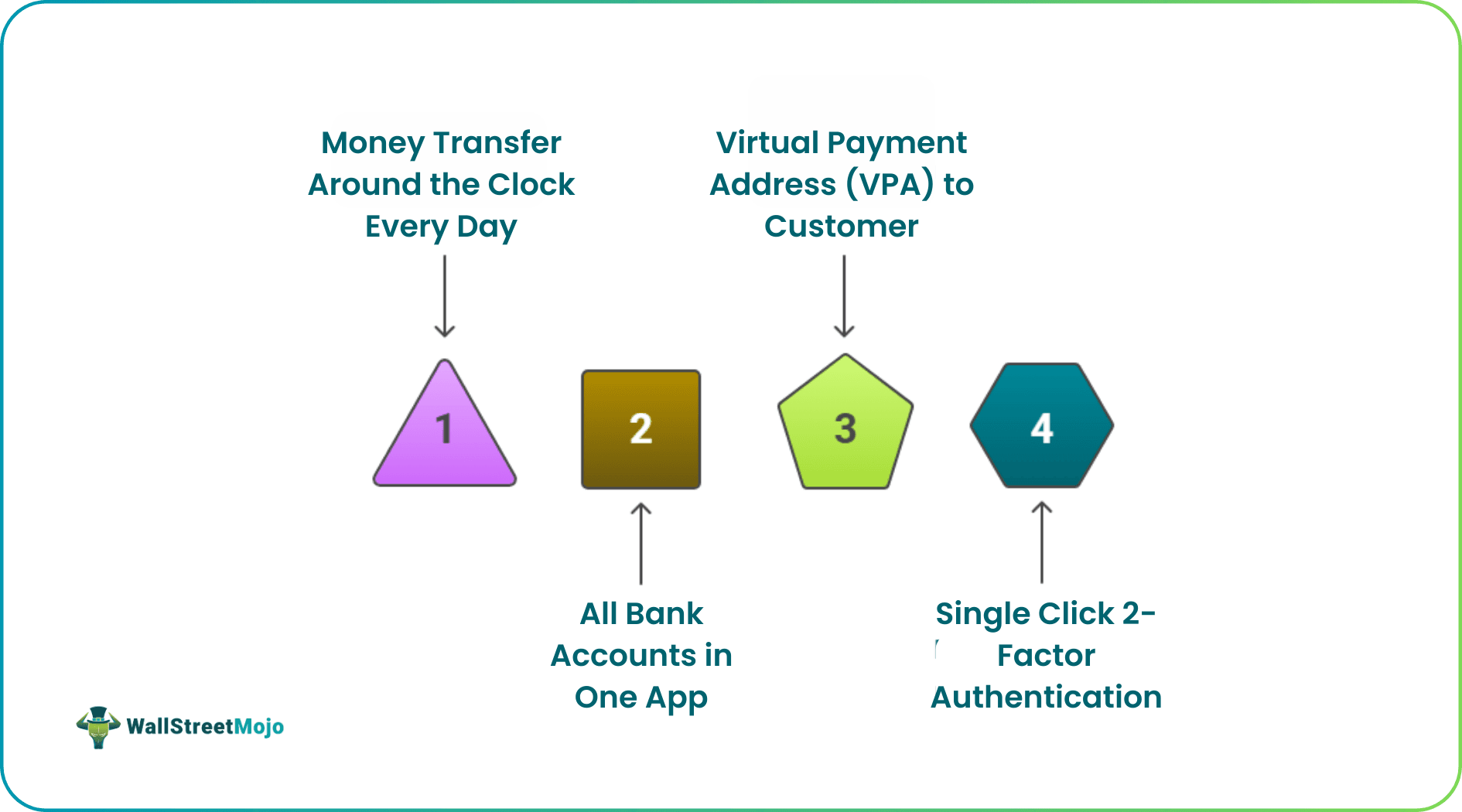 Money Transfer Around the Clock Every Day

Virtual Payment Address (VPA) to Customer

1

2

3

4

All Bank Accounts in One App

Single Click 2-Factor Authentication

WallStreetMojo